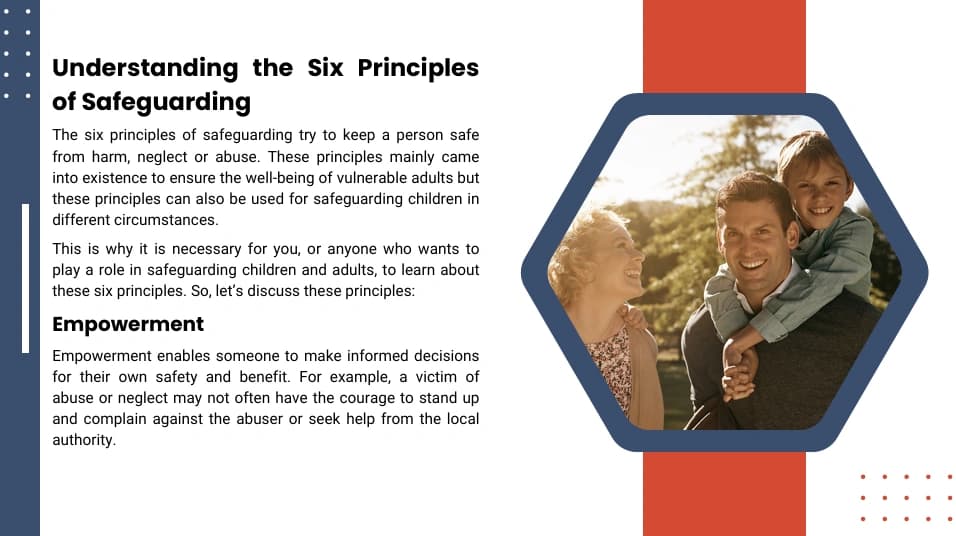 Understanding the Six Principles of Safeguarding

The six principles of safeguarding try to keep a person safe from harm, neglect or abuse. These principles mainly came into existence to ensure the well-being of vulnerable adults but these principles can also be used for safeguarding children in different circumstances.

This is why it is necessary for you, or anyone who wants to play a role in safeguarding children and adults, to learn about these six principles. So, let's discuss these principles:

Empowerment

Empowerment enables someone to make informed decisions for their own safety and benefit. For example, a victim of abuse or neglect may not often have the courage to stand up and complain against the abuser or seek help from the local authority.